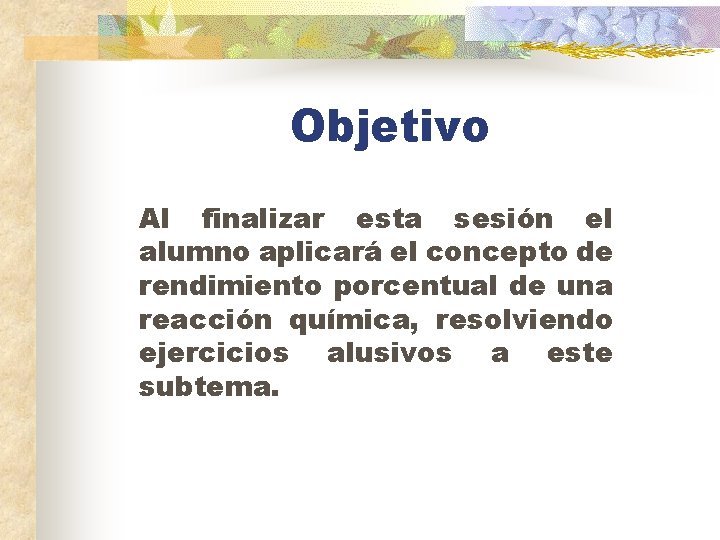 Objetivo

Al finalizar esta sesión el alumno aplicará el concepto de rendimiento porcentual de una reacción química, resolviendo ejercicios alusivos a este subtema.